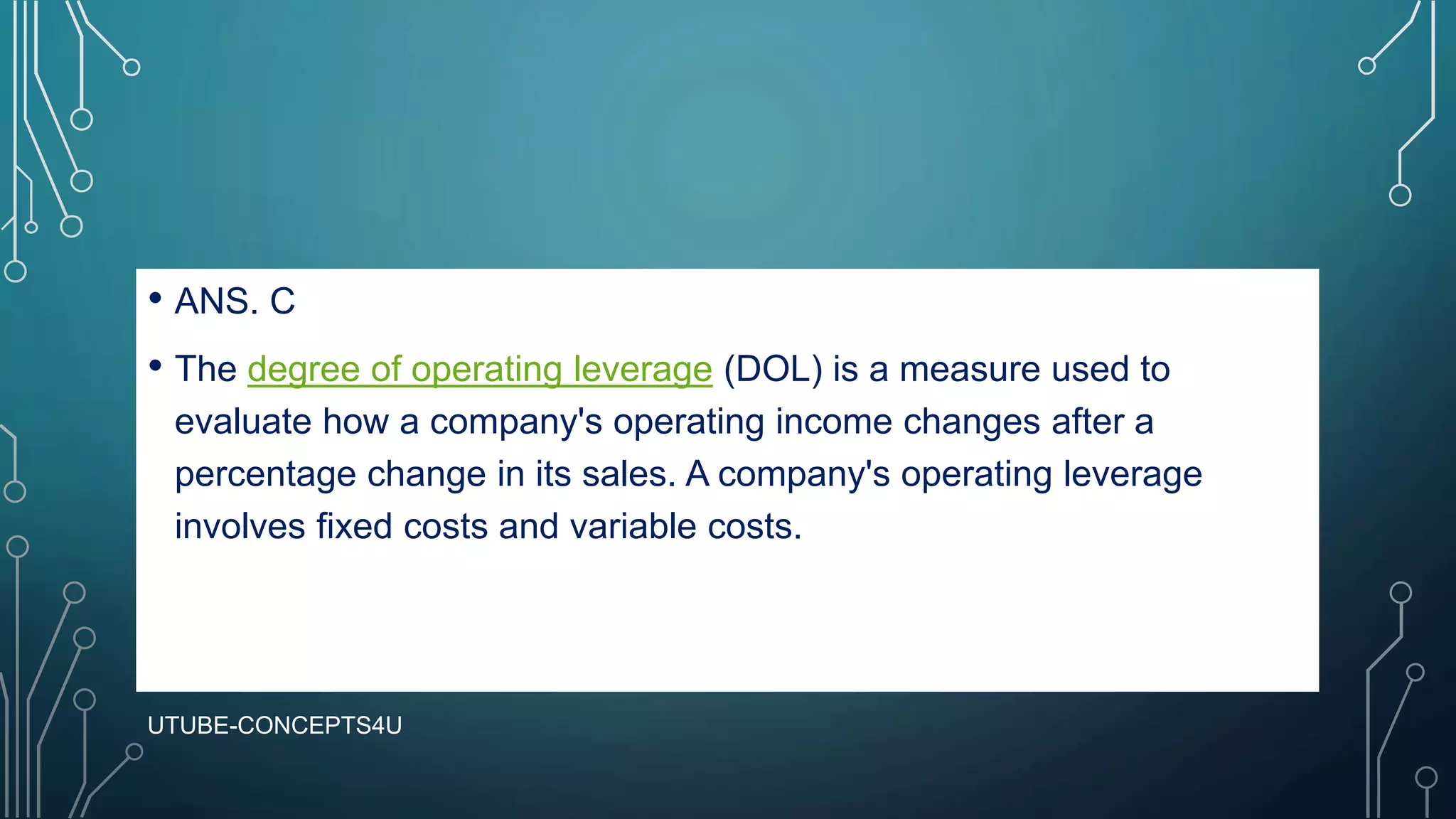 • ANS. C

• The degree of operating leverage (DOL) is a measure used to evaluate how a company's operating income changes after a percentage change in its sales. A company's operating leverage involves fixed costs and variable costs.

UTUBE-CONCEPTS4U